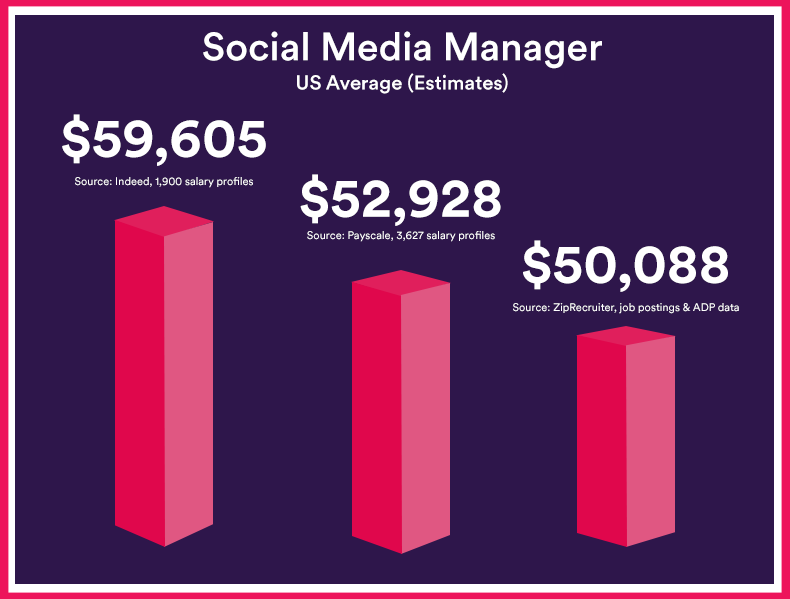 Social Media Manager
US Average (Estimates)

\$59,605
Source: Indeed, 1,900 salary profiles

\$52,928
Source: Payscale, 3,627 salary profiles

\$50,088
Source: ZipRecruiter, job postings & ADP data